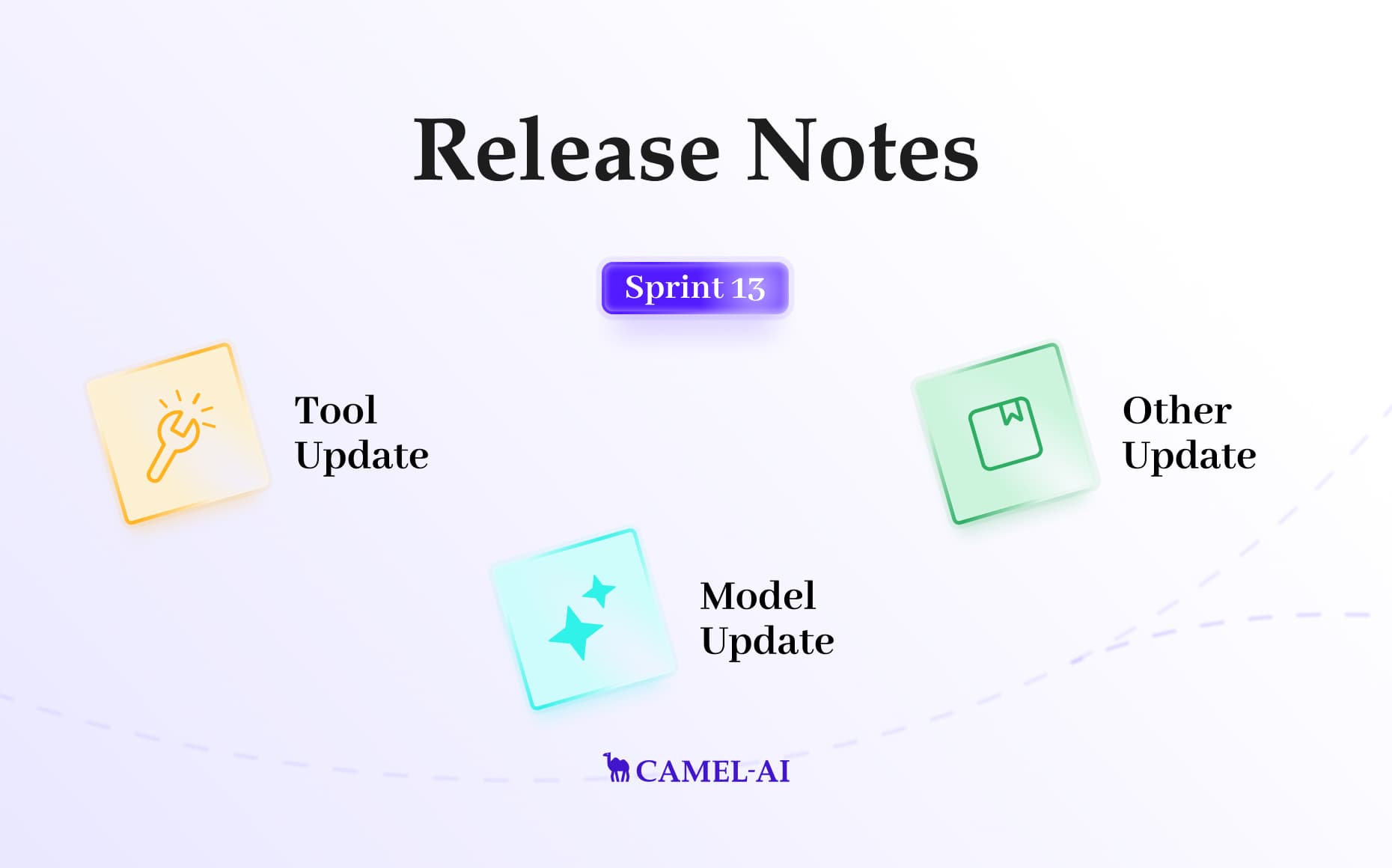 Release Notes

Sprint 13

Tool Update

Other Update

Model Update

CAMEL-AI